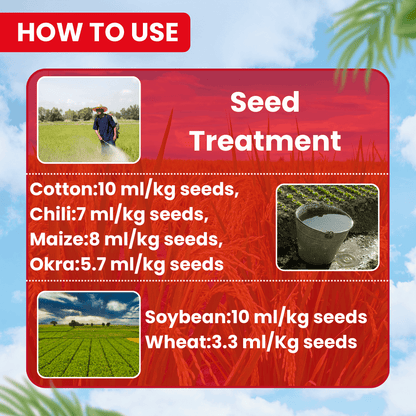 HOW TO USE

Seed Treatment

Cotton:10 ml/kg seeds,
Chili:7 ml/kg seeds,
Maize:8 ml/kg seeds,
Okra:5.7 ml/kg seeds

Soybean:10 ml/kg seeds
Wheat:3.3 ml/Kg seeds